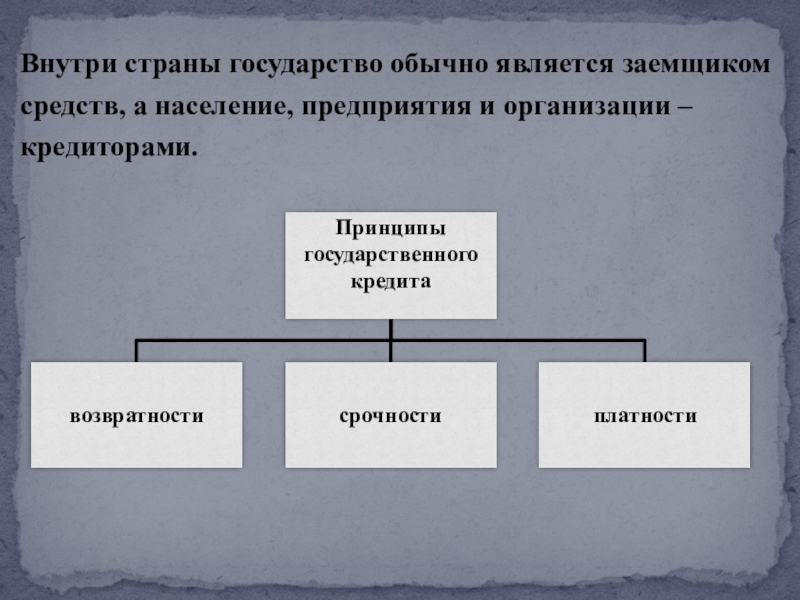 Внутри страны государство обычно является заемщиком средств, а население, предприятия и организации – кредиторами.

Принципы государственного кредита

возвратности

срочности

платности